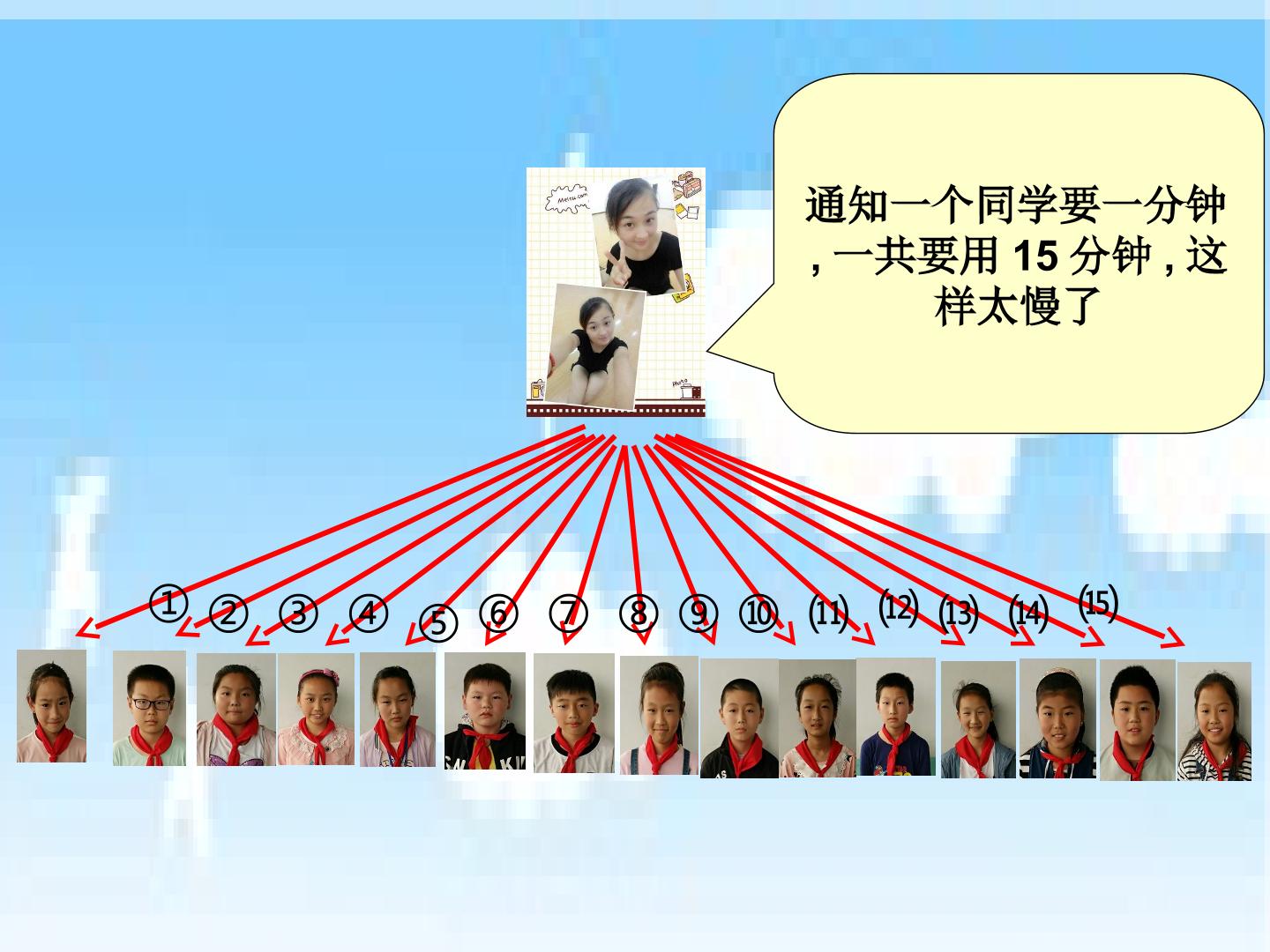 通知一个同学要一分钟,一共要用15分钟,这样太慢了

① ② ③ ④ ⑤ ⑥ ⑦ ⑧ ⑨ ⑩ ⑾ ⑿ ⒀ ⒁ ⒂